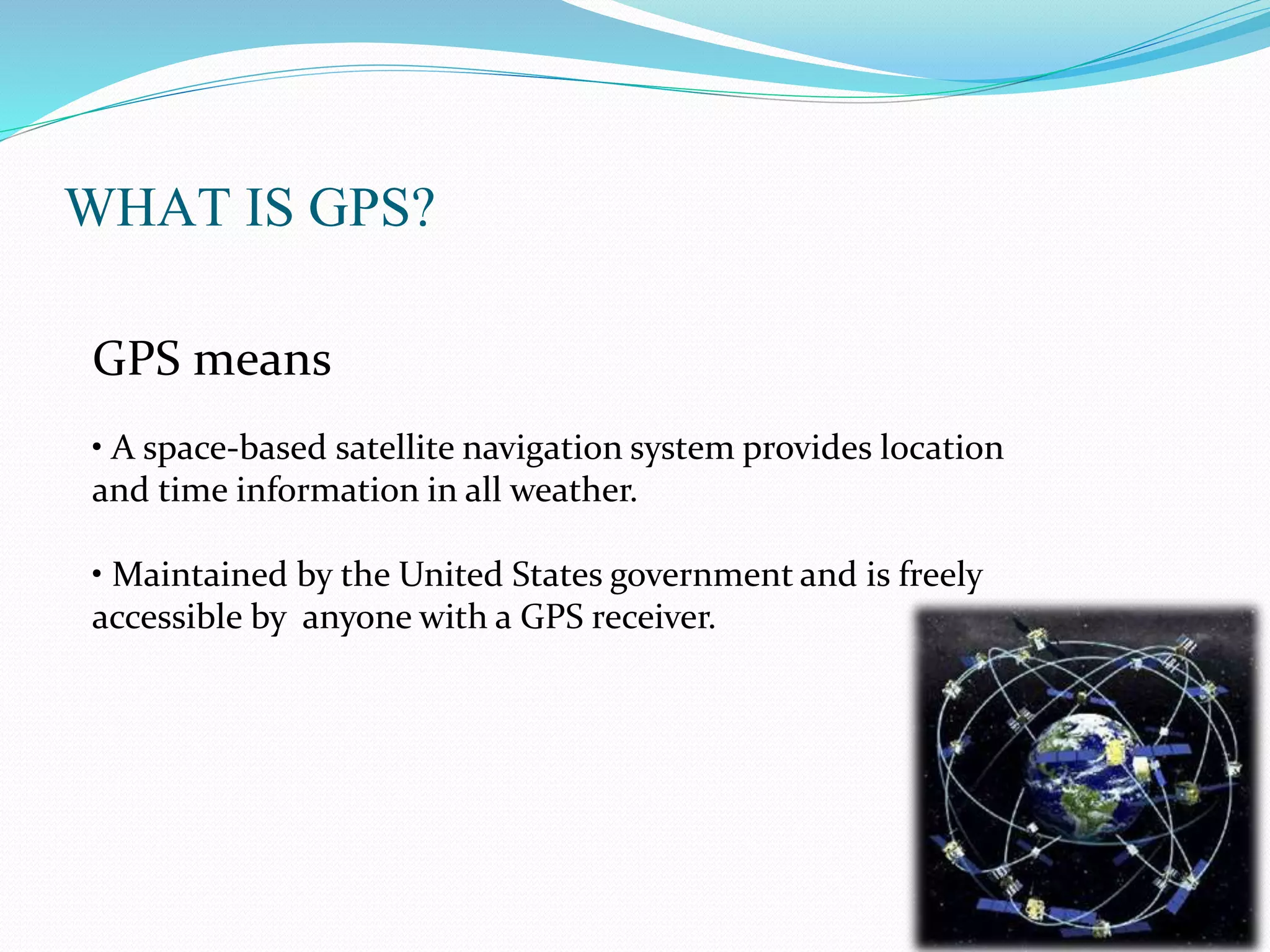 WHAT IS GPS?

GPS means

• A space-based satellite navigation system provides location and time information in all weather.

• Maintained by the United States government and is freely accessible by  anyone with a GPS receiver.